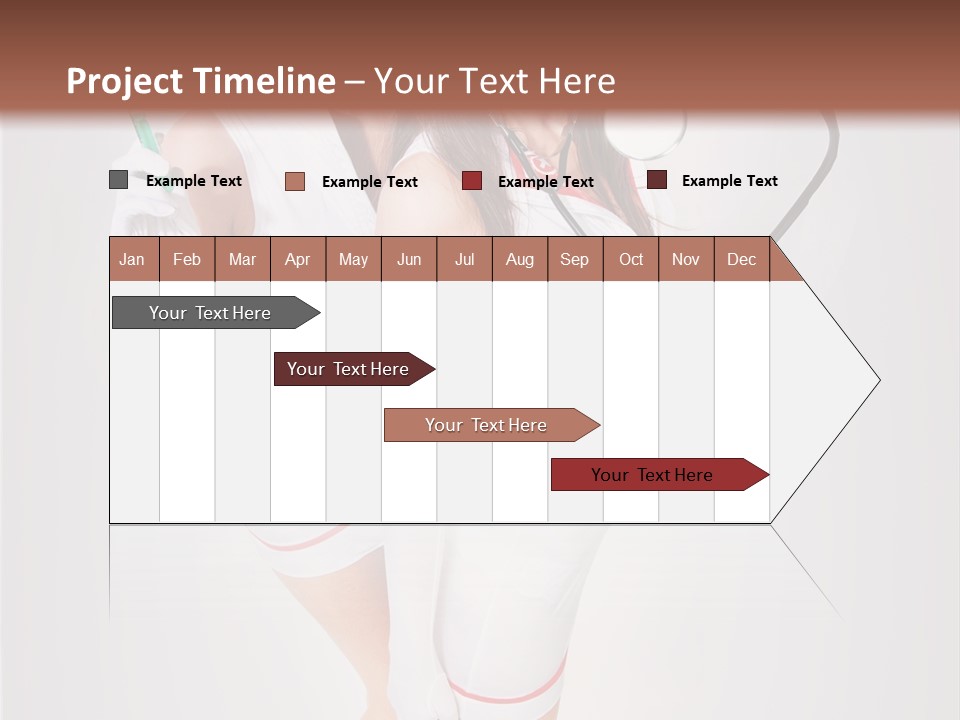 Project Timeline – Your Text Here

Example Text Example Text Example Text Example Text

| Jan | Feb | Mar | Apr | May | Jun | Jul | Aug | Sep | Oct | Nov | Dec |
|---|---|---|---|---|---|---|---|---|---|---|---|

Your Text Here

Your Text Here

Your Text Here

Your Text Here